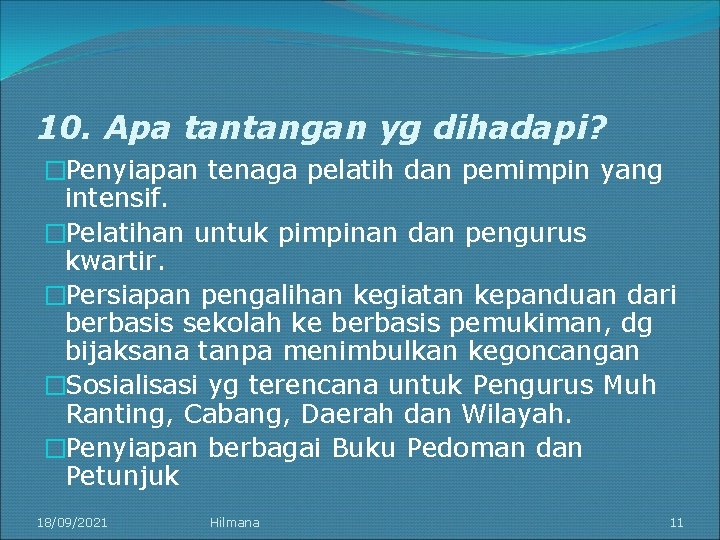 10. Apa tantangan yg dihadapi?

□Penyiapan tenaga pelatih dan pemimpin yang intensif.

□Pelatihan untuk pimpinan dan pengurus kwartir.

□Persiapan pengalihan kegiatan kepanduan dari berbasis sekolah ke berbasis pemukiman, dg bijaksana tanpa menimbulkan kegoncangan

□Sosialisasi yg terencana untuk Pengurus Muh Ranting, Cabang, Daerah dan Wilayah.

□Penyiapan berbagai Buku Pedoman dan Petunjuk

18/09/2021 Hilmana 11